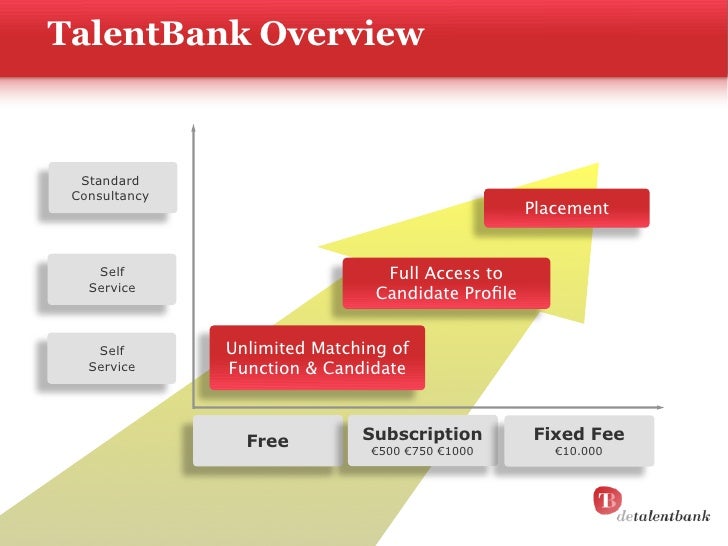 TalentBank Overview

Standard Consultancy

Self Service

Self Service

Placement

Full Access to Candidate Profile

Unlimited Matching of Function & Candidate

Free

Subscription
€500 €750 €1000

Fixed Fee
€10.000

TB detalentbank